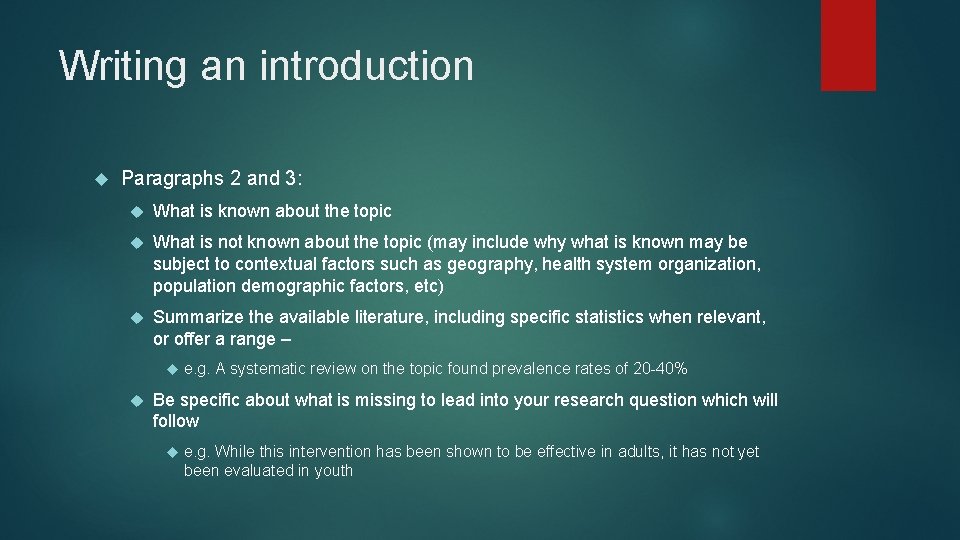 Writing an introduction

Paragraphs 2 and 3:

What is known about the topic

What is not known about the topic (may include why what is known may be subject to contextual factors such as geography, health system organization, population demographic factors, etc)

Summarize the available literature, including specific statistics when relevant, or offer a range –

e.g. A systematic review on the topic found prevalence rates of 20-40%

Be specific about what is missing to lead into your research question which will follow

e.g. While this intervention has been shown to be effective in adults, it has not yet been evaluated in youth